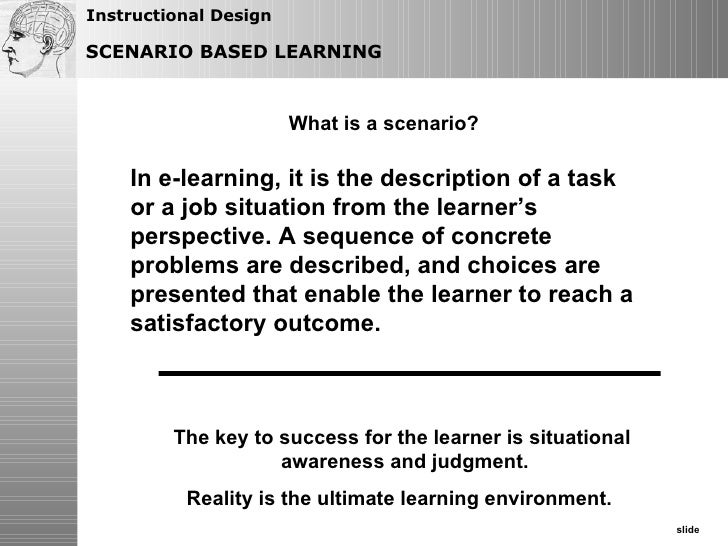 Instructional Design

SCENARIO BASED LEARNING

What is a scenario?

In e-learning, it is the description of a task or a job situation from the learner’s perspective. A sequence of concrete problems are described, and choices are presented that enable the learner to reach a satisfactory outcome.

The key to success for the learner is situational awareness and judgment.

Reality is the ultimate learning environment.

slide